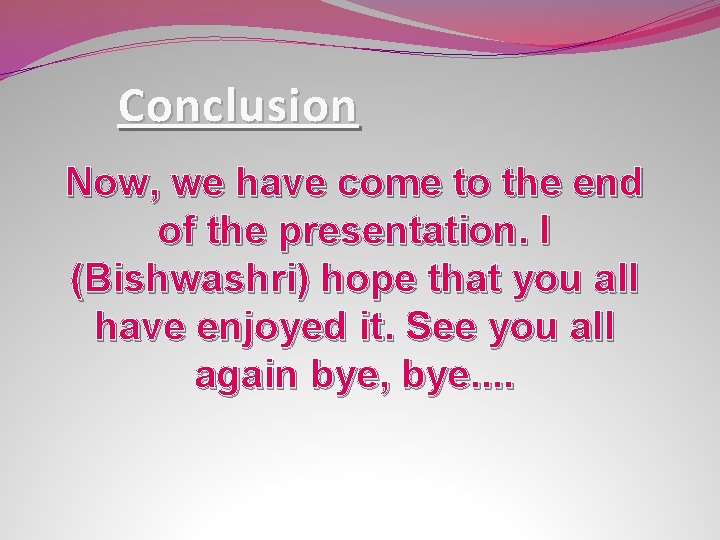 Conclusion

Now, we have come to the end of the presentation. I (Bishwashri) hope that you all have enjoyed it. See you all again bye, bye....